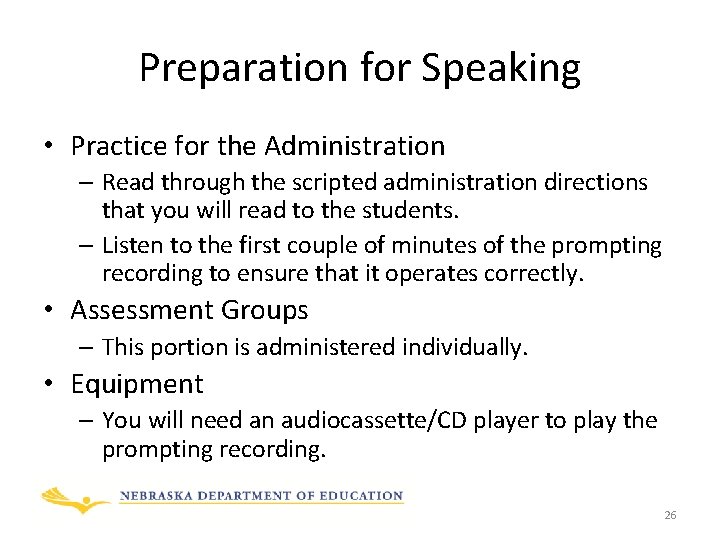 Preparation for Speaking

• Practice for the Administration
– Read through the scripted administration directions that you will read to the students.
– Listen to the first couple of minutes of the prompting recording to ensure that it operates correctly.
• Assessment Groups
– This portion is administered individually.
• Equipment
– You will need an audiocassette/CD player to play the prompting recording.

NEBRASKA DEPARTMENT OF EDUCATION

26